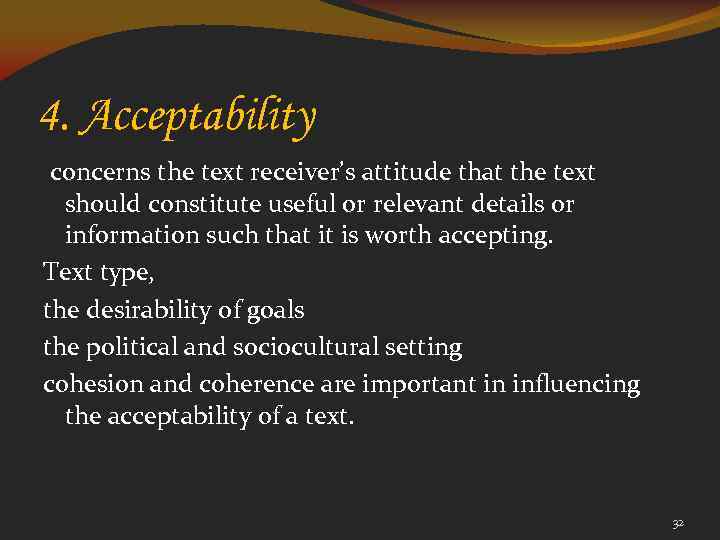 4. Acceptability

concerns the text receiver's attitude that the text should constitute useful or relevant details or information such that it is worth accepting.

Text type,

the desirability of goals

the political and sociocultural setting

cohesion and coherence are important in influencing the acceptability of a text.

32